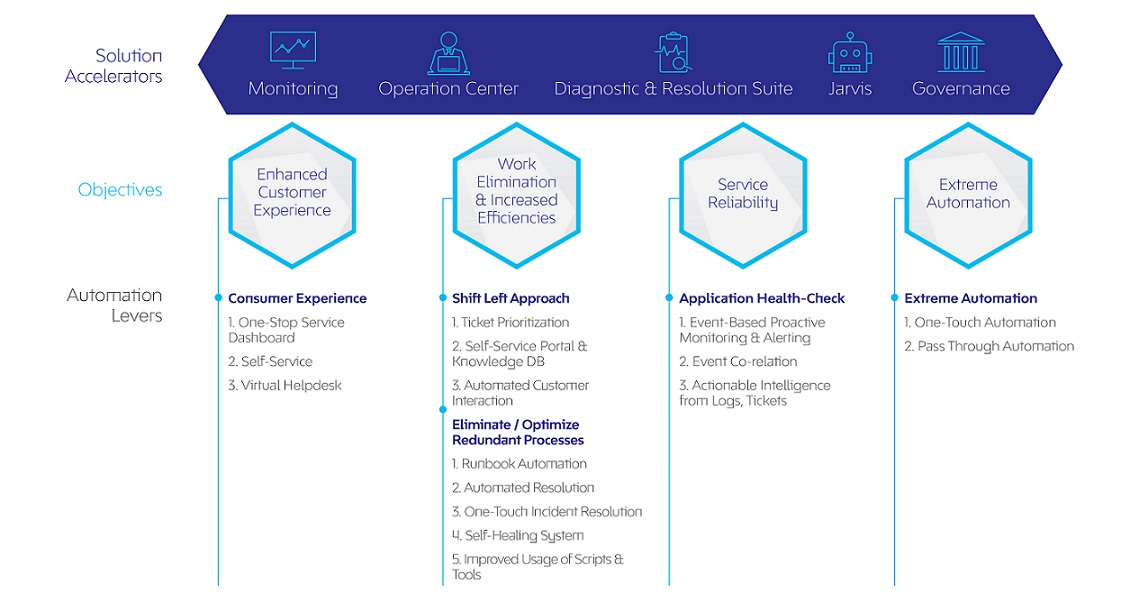 Solution Accelerators

Monitoring

Operation Center

Diagnostic & Resolution Suite

Jarvis

Governance

Objectives

Enhanced Customer Experience

Work Elimination & Increased Efficiencies

Service Reliability

Extreme Automation

Automation Levers

Consumer Experience

1. One-Stop Service Dashboard

2. Self-Service

3. Virtual Helpdesk

Shift Left Approach

1. Ticket Prioritization

2. Self-Service Portal & Knowledge DB

3. Automated Customer Interaction

Eliminate / Optimize Redundant Processes

1. Runbook Automation

2. Automated Resolution

3. One-Touch Incident Resolution

4. Self-Healing System

5. Improved Usage of Scripts & Tools

Application Health-Check

1. Event-Based Proactive Monitoring & Alerting

2. Event Co-relation

3. Actionable Intelligence from Logs, Tickets

Extreme Automation

1. One-Touch Automation

2. Pass Through Automation